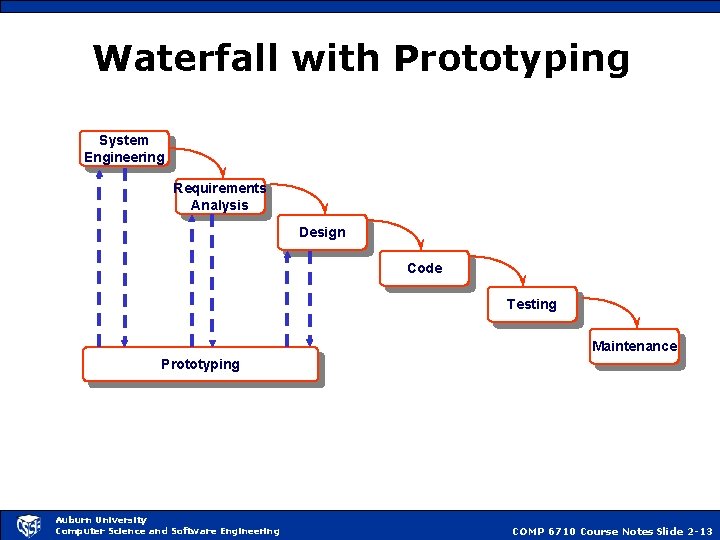 Waterfall with Prototyping

System Engineering

Requirements Analysis

Design

Code

Testing

Maintenance

Prototyping

CSSE

Auburn University
Computer Science and Software Engineering

COMP 6710 Course Notes Slide 2-13